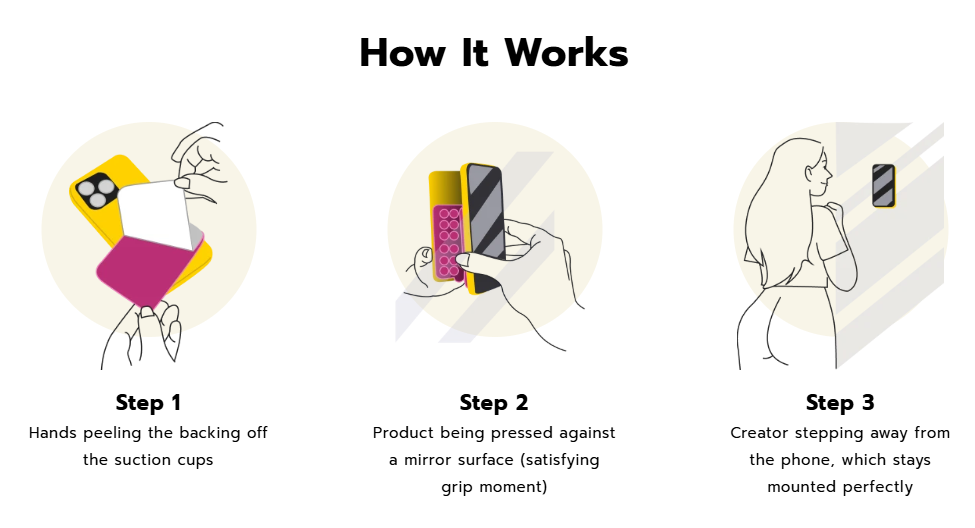 How It Works

Step 1
Hands peeling the backing off the suction cups

Step 2
Product being pressed against a mirror surface (satisfying grip moment)

Step 3
Creator stepping away from the phone, which stays mounted perfectly